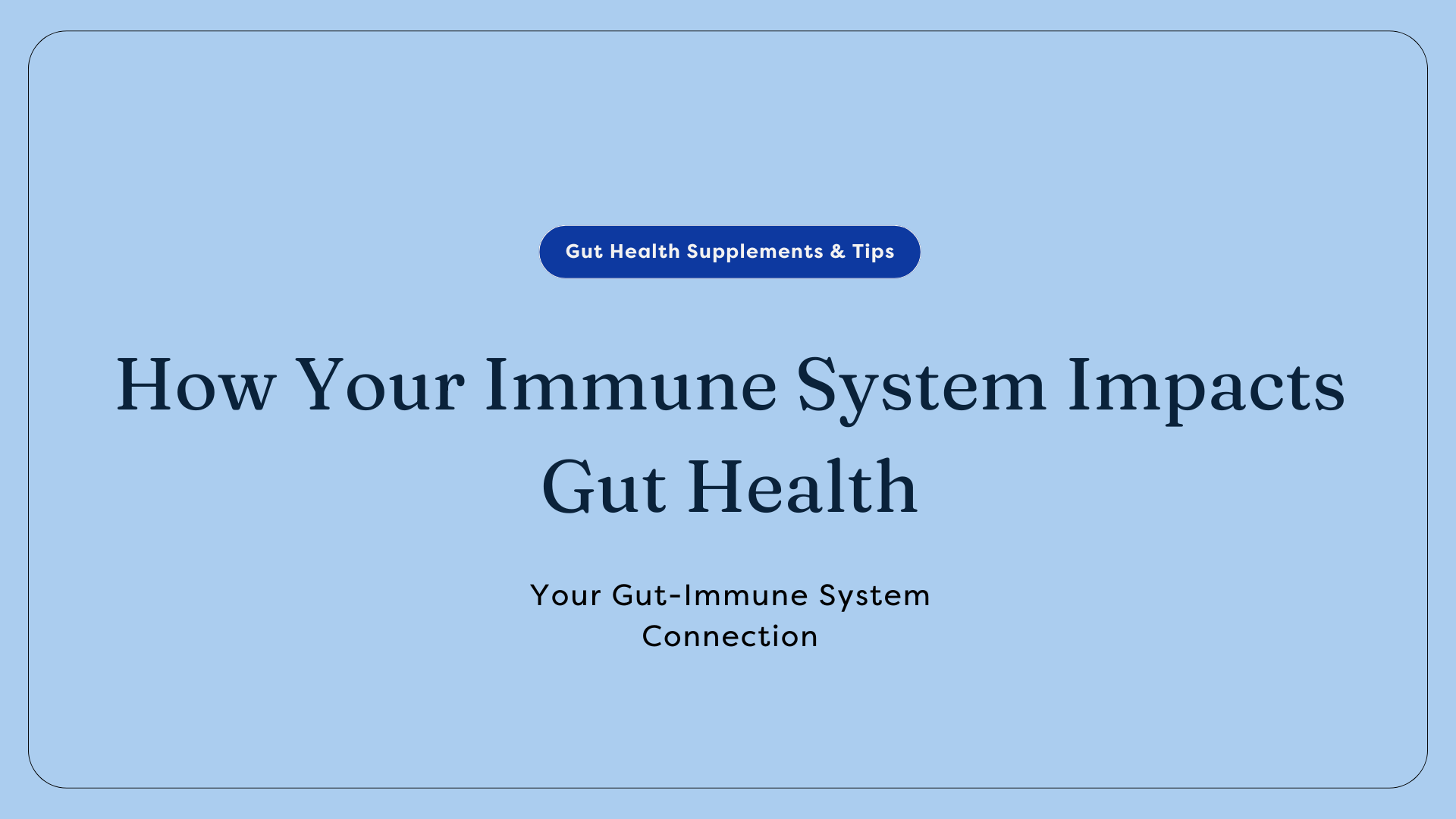 Gut Health Supplements & Tips

How Your Immune System Impacts Gut Health

Your Gut-Immune System Connection